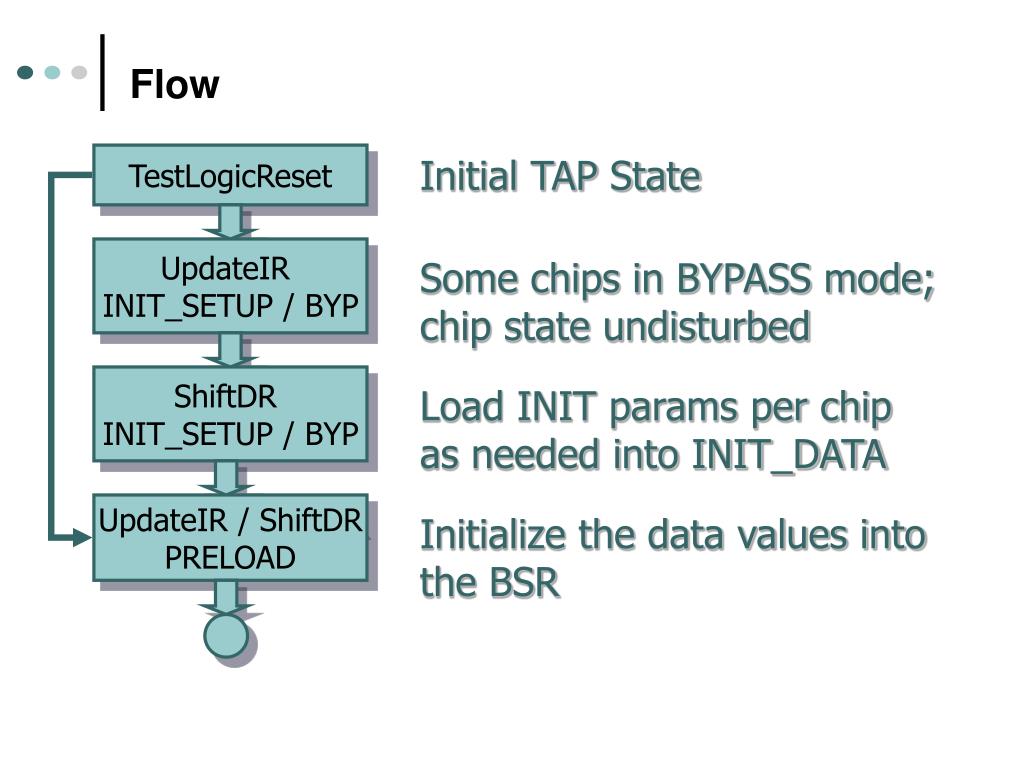 Flow

TestLogicReset

UpdateIR
INIT_SETUP / BYP

ShiftDR
INIT_SETUP / BYP

UpdateIR / ShiftDR
PRELOAD

Initial TAP State

Some chips in BYPASS mode; chip state undisturbed

Load INIT params per chip as needed into INIT_DATA

Initialize the data values into the BSR